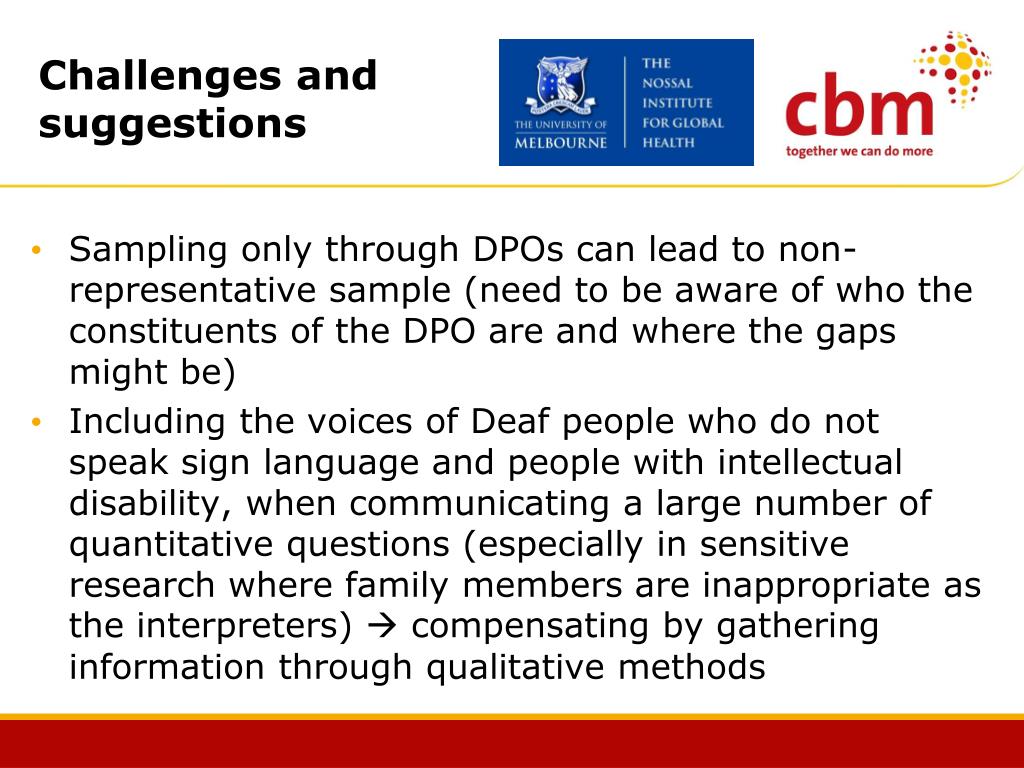 Challenges and suggestions

THE UNIVERSITY OF MELBOURNE

THE NOSSAL INSTITUTE FOR GLOBAL HEALTH

cbm
together we can do more

• Sampling only through DPOs can lead to non-representative sample (need to be aware of who the constituents of the DPO are and where the gaps might be)
• Including the voices of Deaf people who do not speak sign language and people with intellectual disability, when communicating a large number of quantitative questions (especially in sensitive research where family members are inappropriate as the interpreters) → compensating by gathering information through qualitative methods